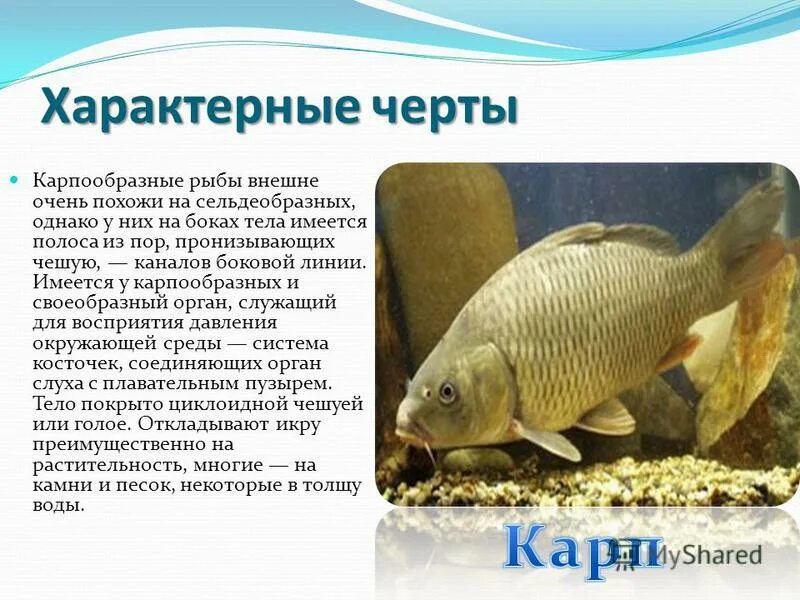 Характерные черты

Карпообразные рыбы внешне очень похожи на сельдеобразных, однако у них на боках тела имеется полоса из пор, пронизывающих чешую, — каналов боковой линии. Имеется у карпообразных и своеобразный орган, служащий для восприятия давления окружающей среды — система косточек, соединяющих орган слуха с плавательным пузырем. Тело покрыто циклоидной чешуей или голое. Откладывают икру преимущественно на растительность, многие — на камни и песок, некоторые в толщу воды.

Карп

MyShared